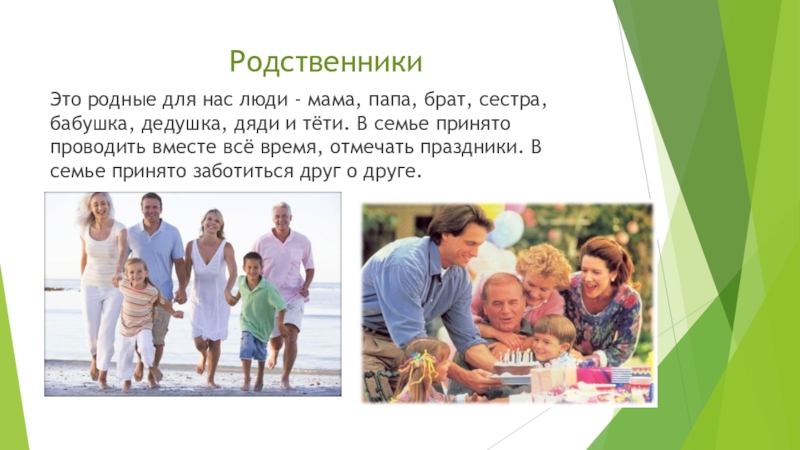 Родственники

Это родные для нас люди - мама, папа, брат, сестра, бабушка, дедушка, дяди и тёти. В семье принято проводить вместе всё время, отмечать праздники. В семье принято заботиться друг о друге.